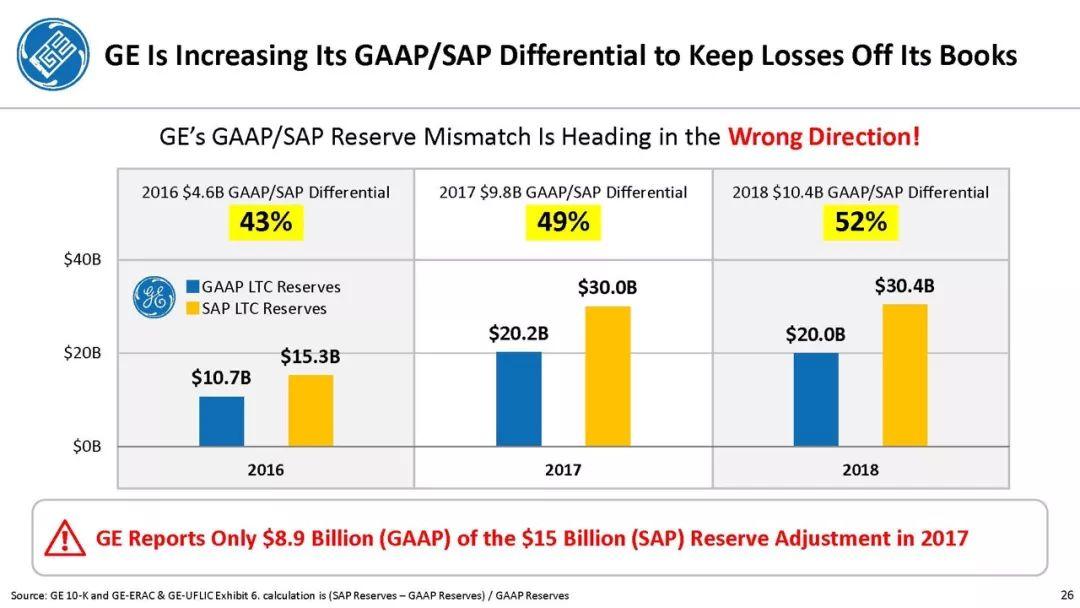 GE Is Increasing Its GAAP/SAP Differential to Keep Losses Off Its Books

GE's GAAP/SAP Reserve Mismatch Is Heading in the Wrong Direction!

2016 $4.6B GAAP/SAP Differential
43%

2017 $9.8B GAAP/SAP Differential
49%

2018 $10.4B GAAP/SAP Differential
52%

$40B
$20B
$0B

GAAP LTC Reserves
SAP LTC Reserves

$10.7B
$15.3B
$20.2B
$30.0B
$20.0B
$30.4B

2016
2017
2018

GE Reports Only $8.9 Billion (GAAP) of the $15 Billion (SAP) Reserve Adjustment in 2017

Source: GE 10-K and GE-ERAC & GE-UFLIC Exhibit 6. calculation is (SAP Reserves – GAAP Reserves) / GAAP Reserves

26